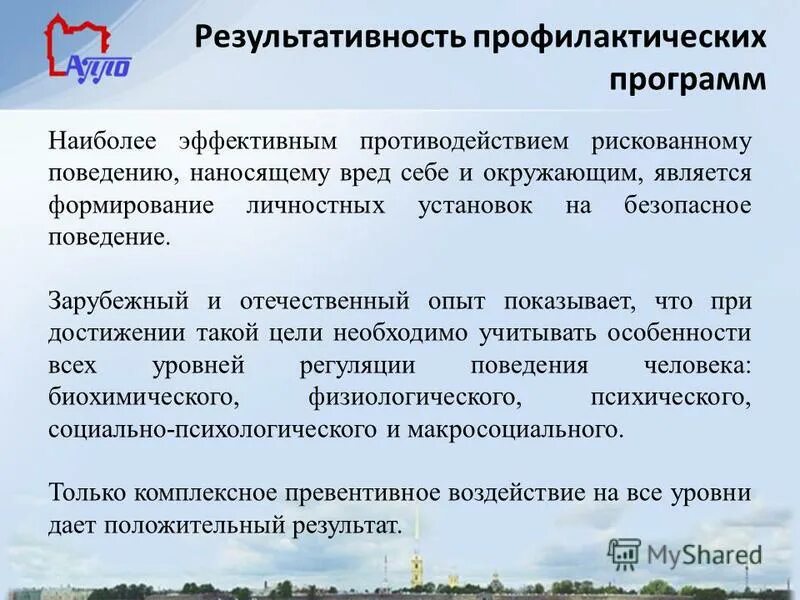 АППО

Результативность профилактических программ

Наиболее эффективным противодействием рискованному поведению, наносящему вред себе и окружающим, является формирование личностных установок на безопасное поведение.

Зарубежный и отечественный опыт показывает, что при достижении такой цели необходимо учитывать особенности всех уровней регуляции поведения человека: биохимического, физиологического, психического, социально-психологического и макросоциального.

Только комплексное превентивное воздействие на все уровни дает положительный результат.

MyShared